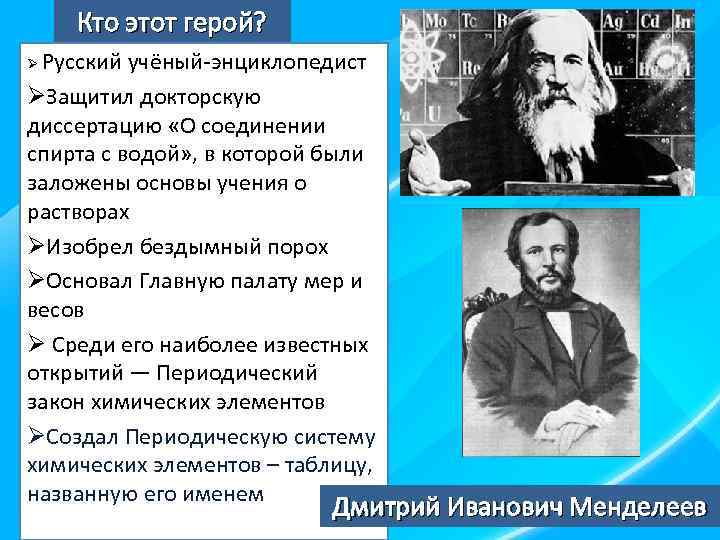 Кто этот герой?

➢ Русский учёный-энциклопедист

➢Защитил докторскую диссертацию «О соединении спирта с водой», в которой были заложены основы учения о растворах

➢Изобрел бездымный порох

➢Основал Главную палату мер и весов

➢ Среди его наиболее известных открытий — Периодический закон химических элементов

➢Создал Периодическую систему химических элементов – таблицу, названную его именем

Mo Tc Ag Cd In Re Au U

Дмитрий Иванович Менделеев